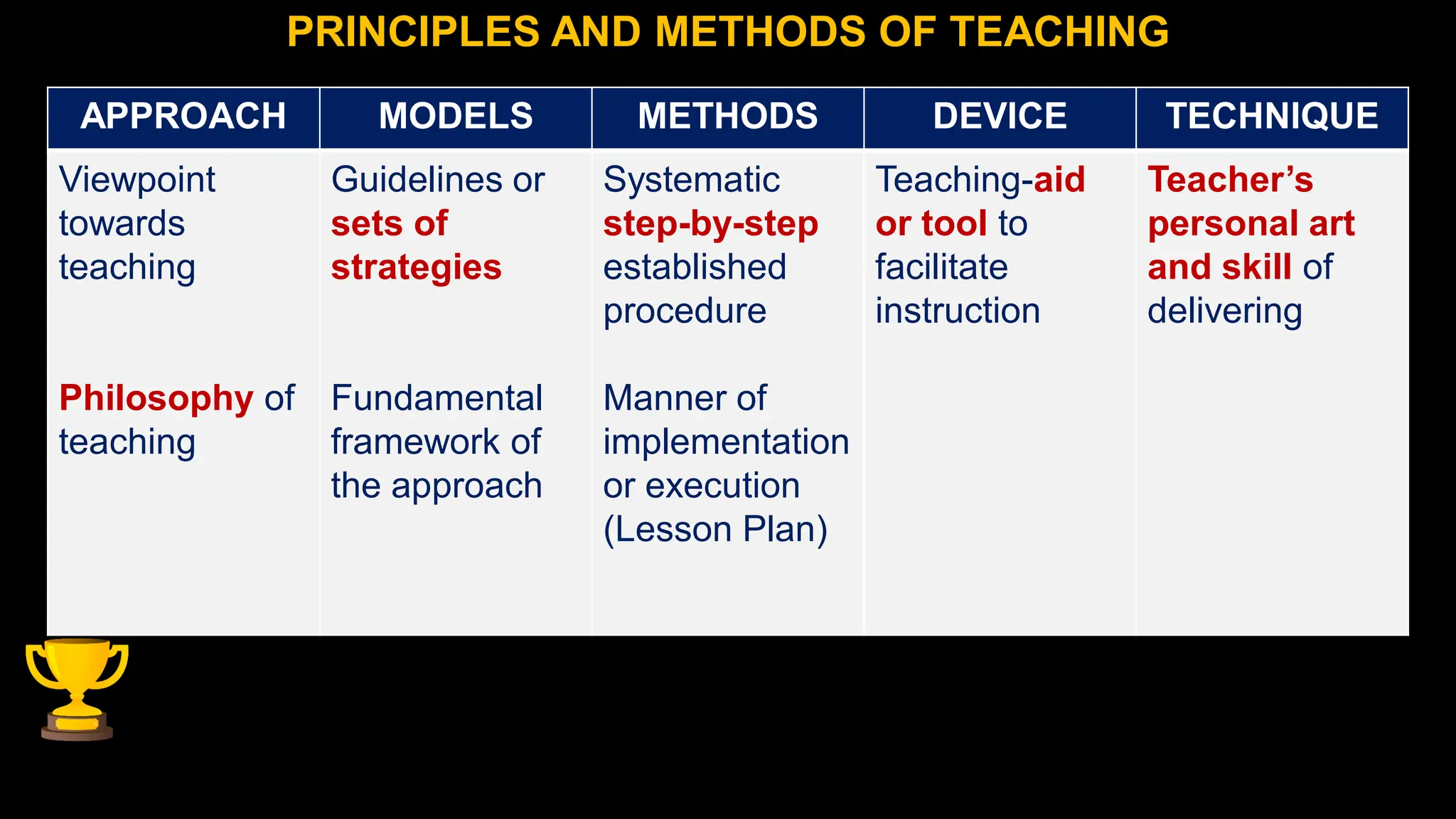 PRINCIPLES AND METHODS OF TEACHING

| APPROACH | MODELS | METHODS | DEVICE | TECHNIQUE |
|---|---|---|---|---|
| Viewpoint towards teaching | Guidelines or sets of strategies | Systematic step-by-step established procedure | Teaching-aid or tool to facilitate instruction | Teacher's personal art and skill of delivering |
| Philosophy of teaching | Fundamental framework of the approach | Manner of implementation or execution (Lesson Plan) | | |